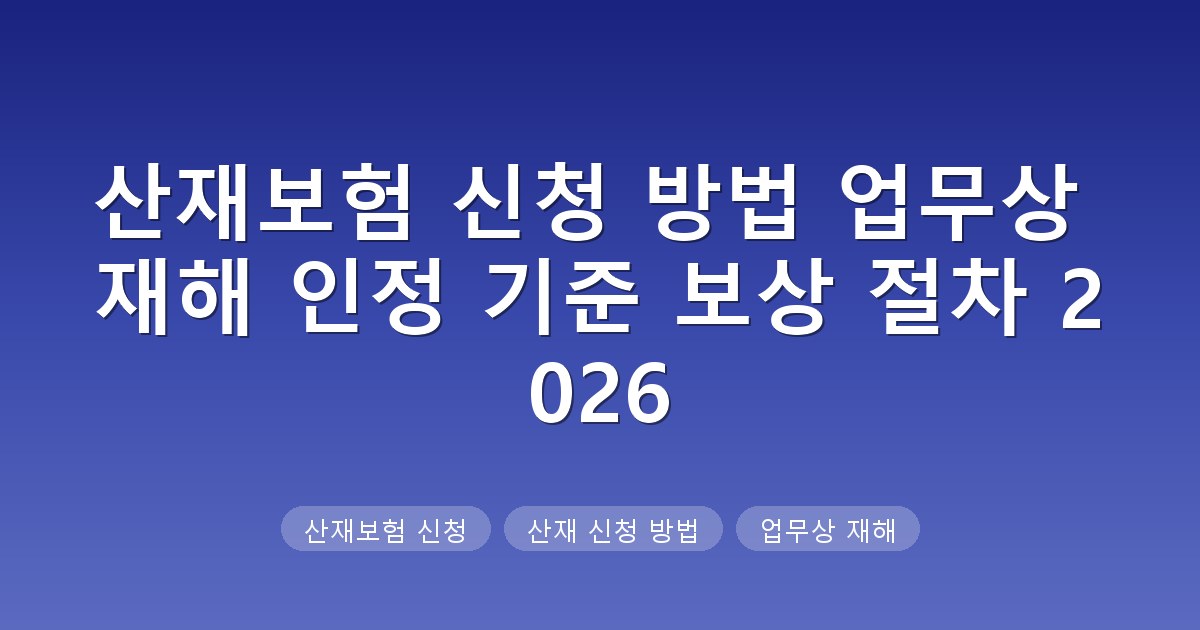 산재보험 신청 방법 업무상 재해 인정 기준 보상 절차 2026

산재보험 신청

산재 신청 방법

업무상 재해